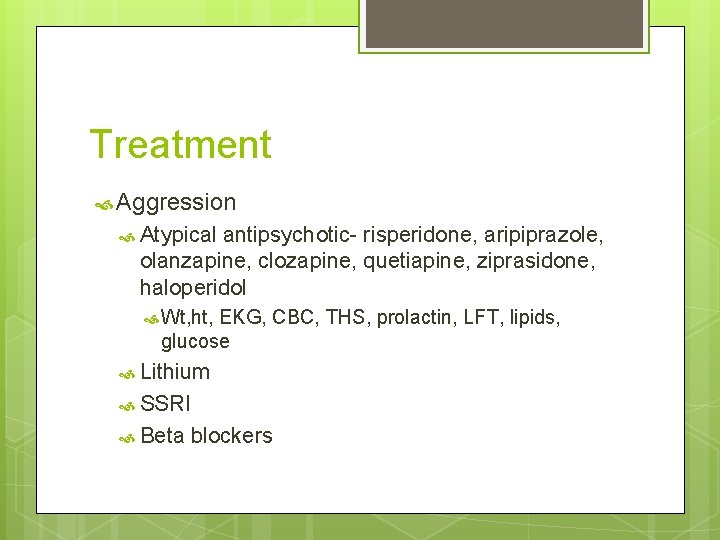 Treatment

Aggression

Atypical antipsychotic- risperidone, aripiprazole, olanzapine, clozapine, quetiapine, ziprasidone, haloperidol

Wt,ht, EKG, CBC, THS, prolactin, LFT, lipids, glucose

Lithium

SSRI

Beta blockers